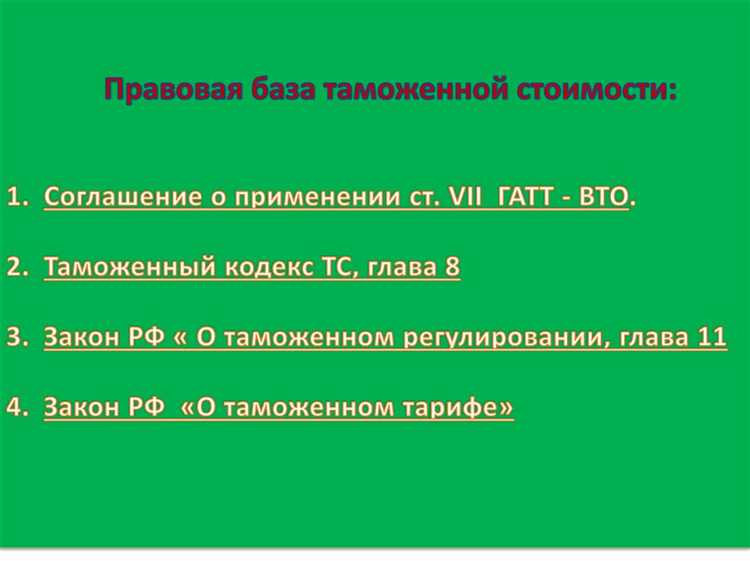 Правовая база таможенной стоимости:

1. Соглашение о применении ст. VII ГАТТ - ВТО.

2. Таможенный кодекс ТС, глава 8

3. Закон РФ « О таможенном регулировании, глава 11

4. Закон РФ «О таможенном тарифе»